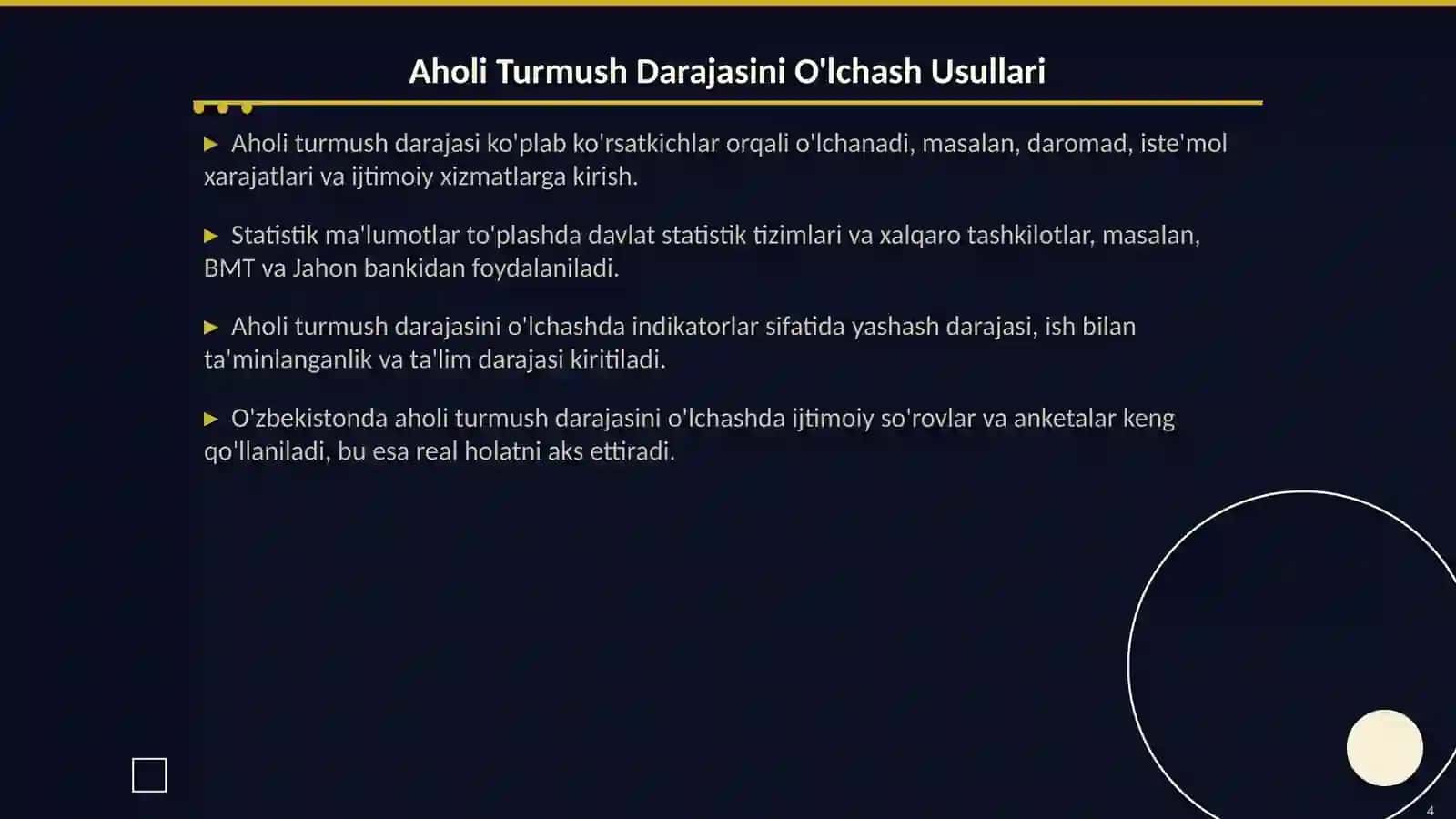 Aholi Turmush Darajasini O'lchash Usullari

▶ Aholi turmush darajasi ko'plab ko'rsatkichlar orqali o'lchanadi, masalan, daromad, iste'mol xarajatlari va ijtimoiy xizmatlarga kirish.

▶ Statistik ma'lumotlar to'plashda davlat statistik tizimlari va xalqaro tashkilotlar, masalan, BMT va Jahon bankidan foydalaniladi.

▶ Aholi turmush darajasini o'lchashda indikatorlar sifatida yashash darajasi, ish bilan ta'minlanganlik va ta'lim darajasi kiritiladi.

▶ O'zbekistonda aholi turmush darajasini o'lchashda ijtimoiy so'rovlar va anketalar keng qo'llaniladi, bu esa real holatni aks ettiradi.

4